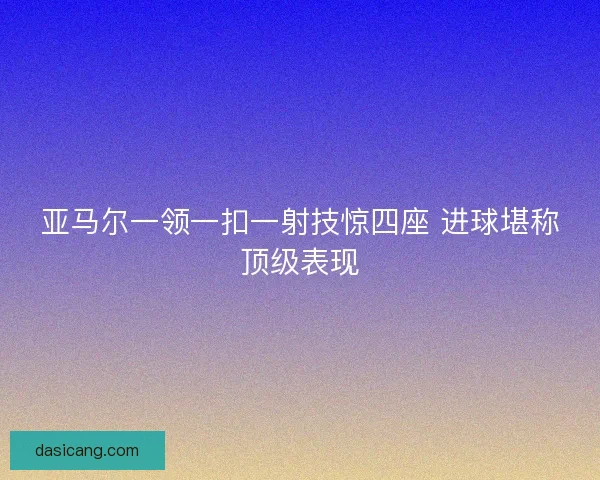 亚马尔一领一扣一射技惊四座 进球堪称顶级表现

dasicang.com